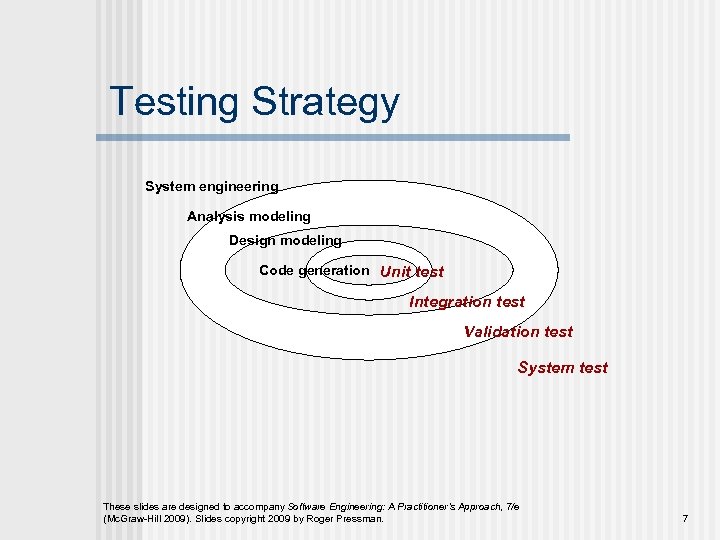 Testing Strategy

System engineering

Analysis modeling

Design modeling

Code generation

Unit test

Integration test

Validation test

System test

These slides are designed to accompany Software Engineering: A Practitioner's Approach, 7/e (McGraw-Hill 2009). Slides copyright 2009 by Roger Pressman.

7